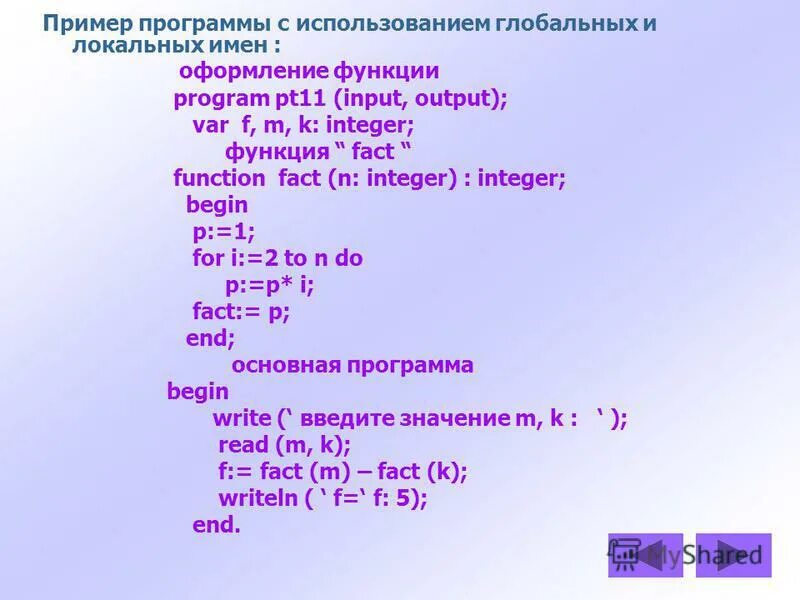 Пример программы с использованием глобальных и локальных имен :

оформление функции

program pt11 (input, output);
var f, m, k: integer;
функция “ fact “
function fact (n: integer) : integer;
begin
p:=1;
for i:=2 to n do
p:=p* i;
fact:= p;
end;

основная программа

begin
write (‘ введите значение m, k : ‘ );
read (m, k);
f:= fact (m) – fact (k);
writeln ( ‘ f=‘ f: 5);
end.

MyShared